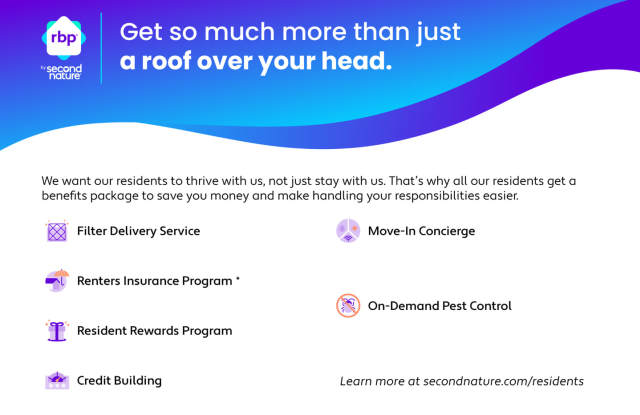 rbp
by second nature

Get so much more than just
**a roof over your head.**

We want our residents to thrive with us, not just stay with us. That's why all our residents get a benefits package to save you money and make handling your responsibilities easier.

Filter Delivery Service

Renters Insurance Program *

Resident Rewards Program

Credit Building

Move-In Concierge

On-Demand Pest Control

Learn more at secondnature.com/residents